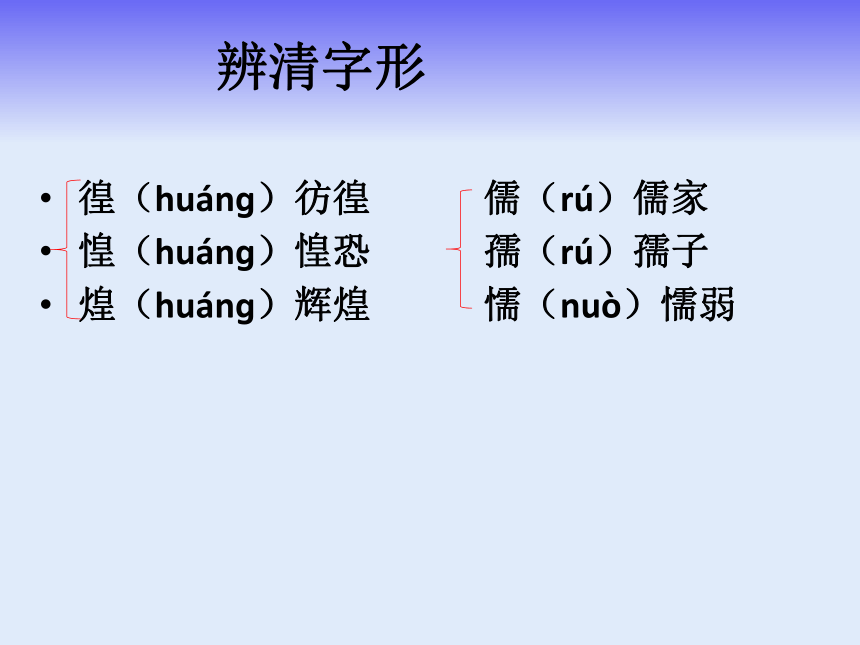 辨清字形

• 徨（huáng）彷徨
• 惶（huáng）惶恐
• 煌（huáng）辉煌

儒（rú）儒家
孺（rú）孺子
懦（nuò）懦弱